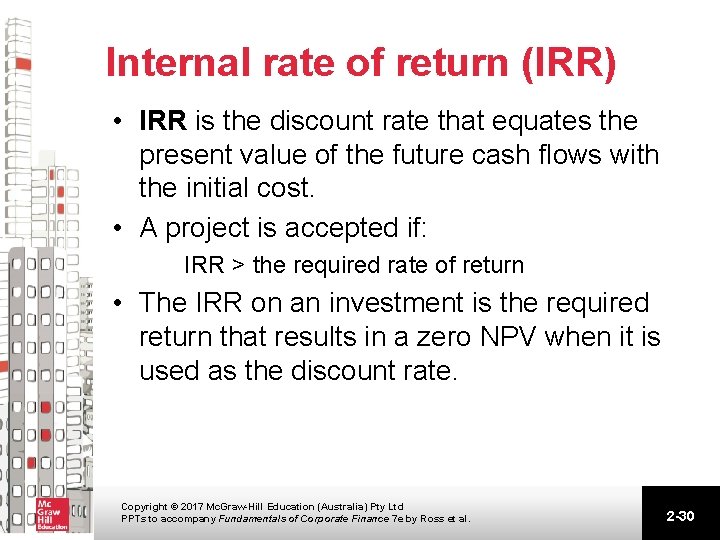 Internal rate of return (IRR)

• IRR is the discount rate that equates the present value of the future cash flows with the initial cost.

• A project is accepted if:

IRR > the required rate of return

• The IRR on an investment is the required return that results in a zero NPV when it is used as the discount rate.

Mc Graw Hill Education

Copyright © 2017 McGraw-Hill Education (Australia) Pty Ltd
PPTs to accompany Fundamentals of Corporate Finance 7e by Ross et al.

2-30